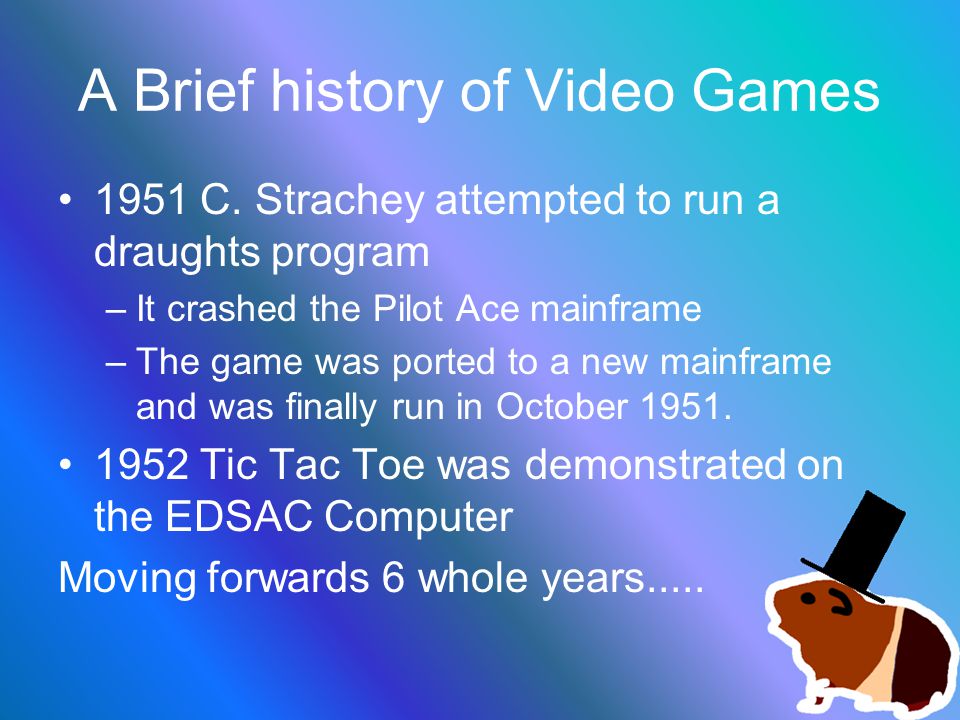 A Brief history of Video Games

• 1951 C. Strachey attempted to run a draughts program

– It crashed the Pilot Ace mainframe

– The game was ported to a new mainframe and was finally run in October 1951.

• 1952 Tic Tac Toe was demonstrated on the EDSAC Computer

Moving forwards 6 whole years.....